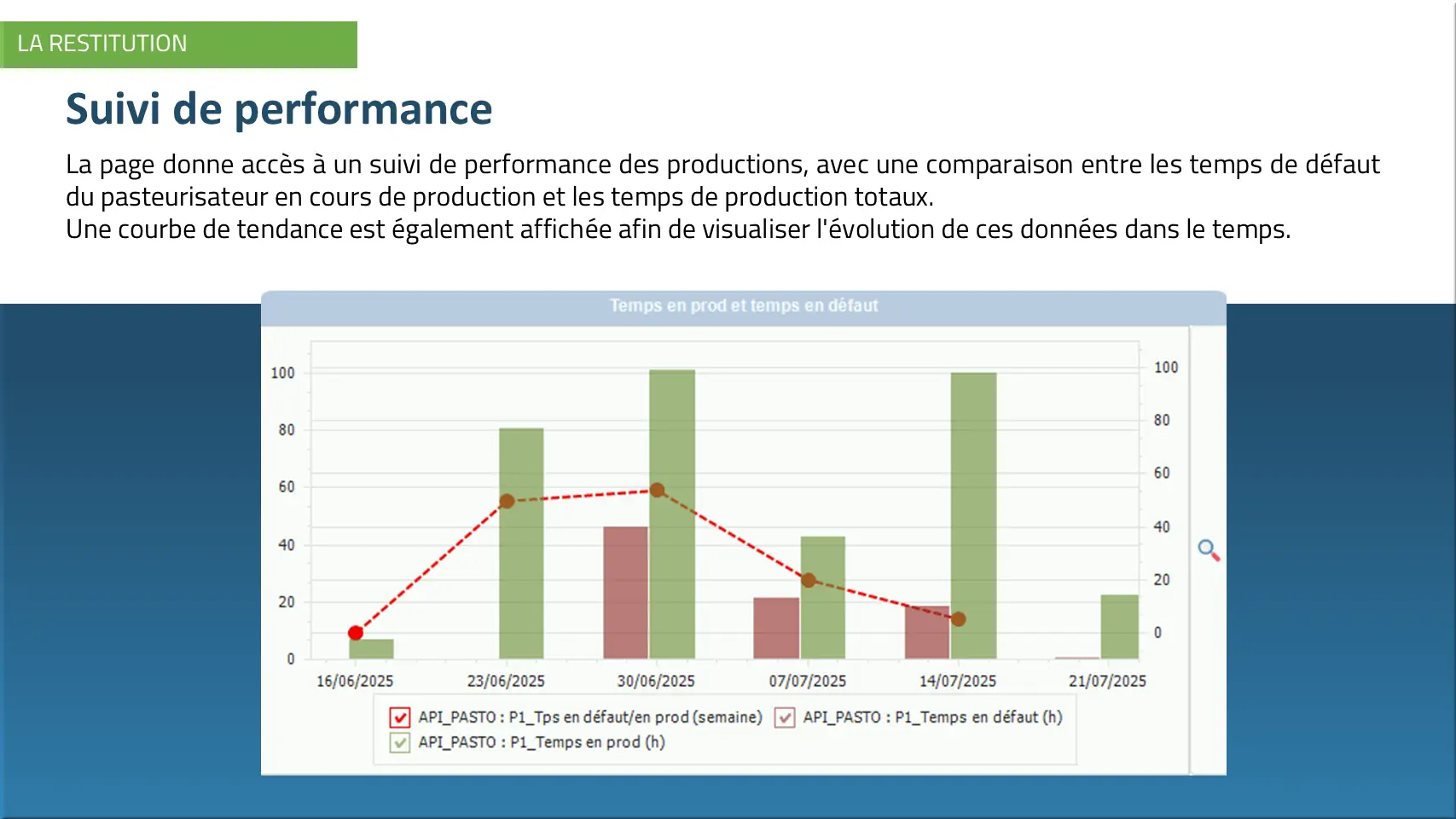 LA RESTITUTION

Suivi de performance

La page donne accès à un suivi de performance des productions, avec une comparaison entre les temps de défaut du pasteurisateur en cours de production et les temps de production totaux.
Une courbe de tendance est également affichée afin de visualiser l'évolution de ces données dans le temps.

Temps en prod et temps en défaut

100
80
60
40
20
0

100
80
60
40
20
0

16/06/2025
23/06/2025
30/06/2025
07/07/2025
14/07/2025
21/07/2025

API_PASTO : P1_Tps en défaut/en prod (semaine)
API_PASTO : P1_Temps en défaut (h)
API_PASTO : P1_Temps en prod (h)